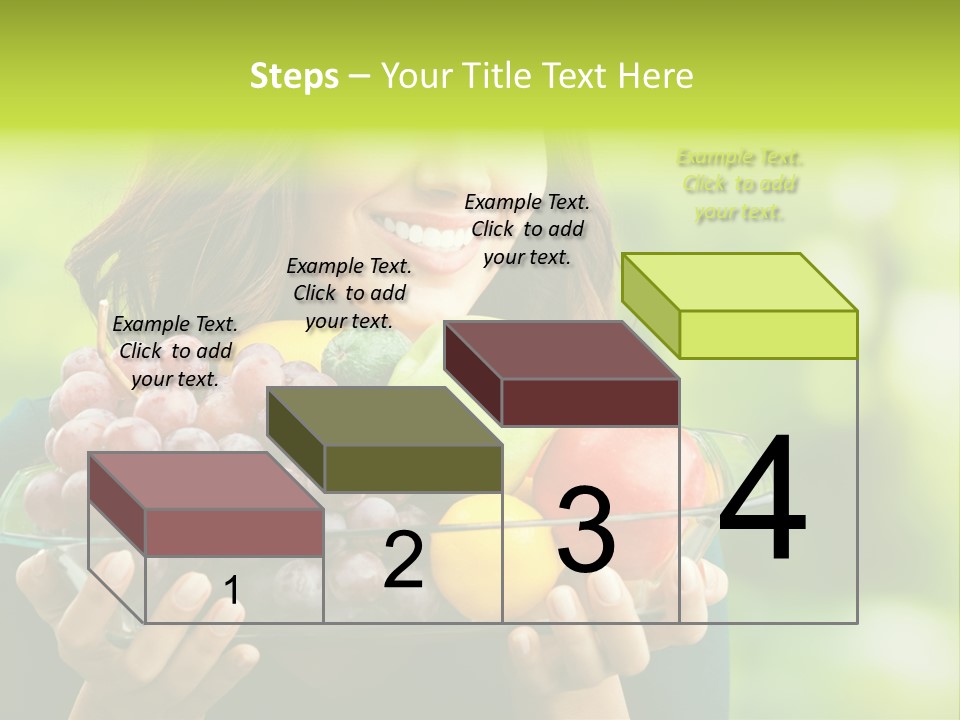 Steps – Your Title Text Here

Example Text. Click to add your text.

Example Text. Click to add your text.

Example Text. Click to add your text.

Example Text. Click to add your text.

1

2

3

4